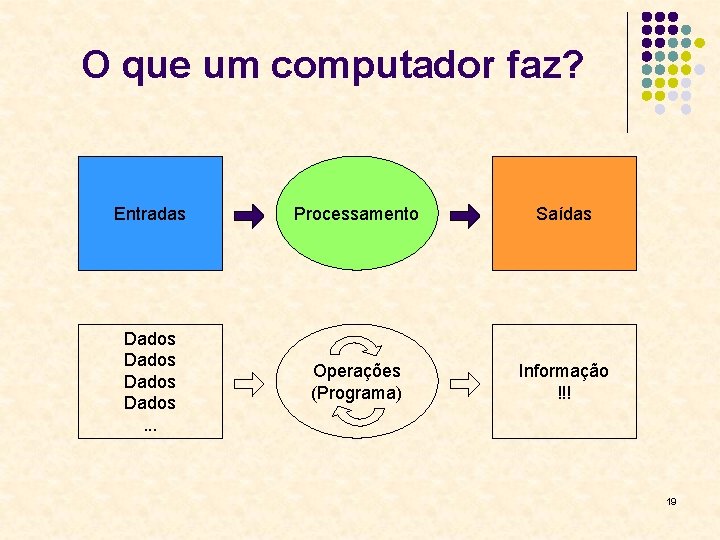 O que um computador faz?

Entradas

Processamento

Saídas

Dados
Dados
Dados
Dados
...

Operações
(Programa)

Informação
!!!

19